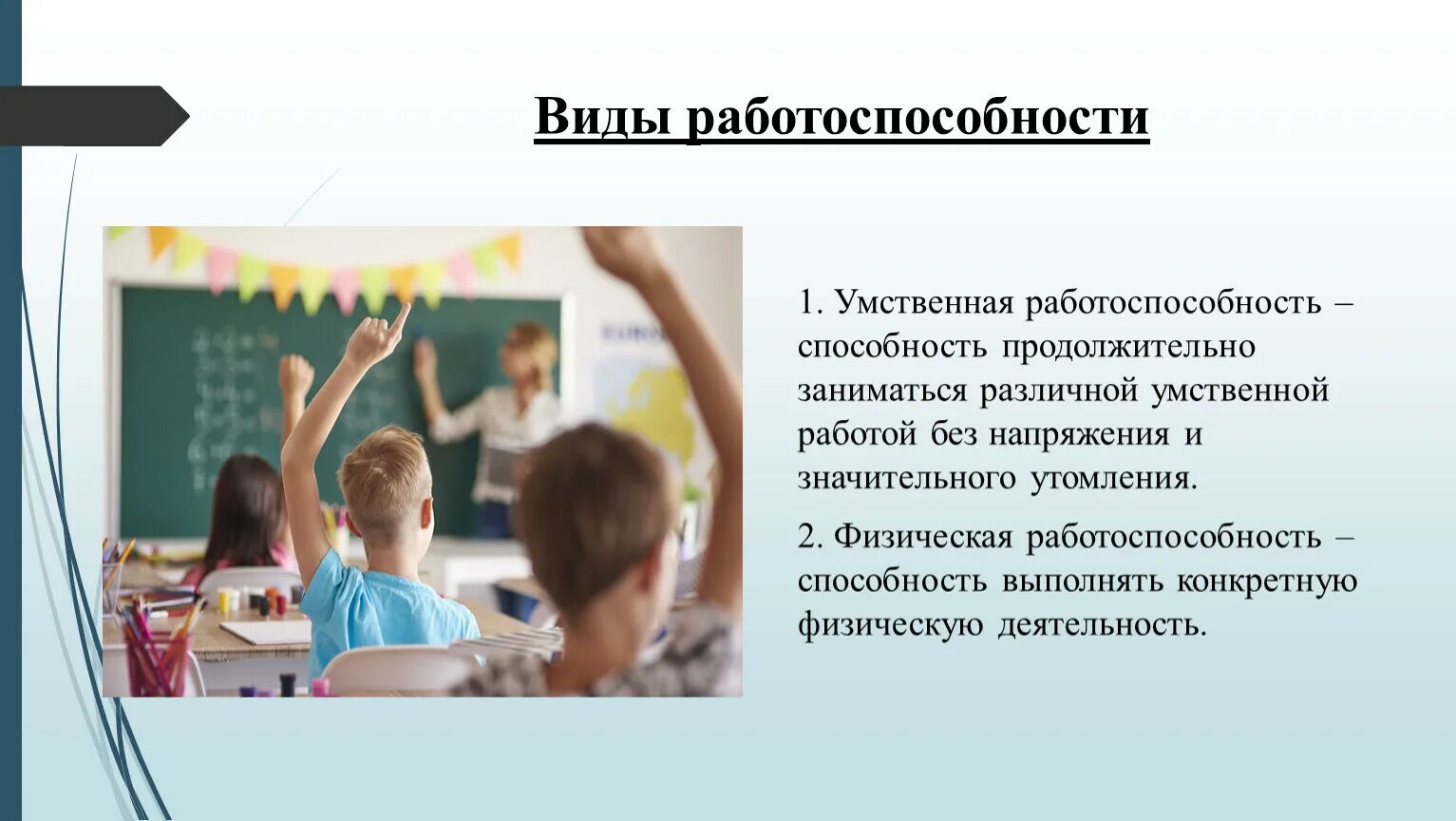 Виды работоспособности

1. Умственная работоспособность – способность продолжительно заниматься различной умственной работой без напряжения и значительного утомления.

2. Физическая работоспособность – способность выполнять конкретную физическую деятельность.